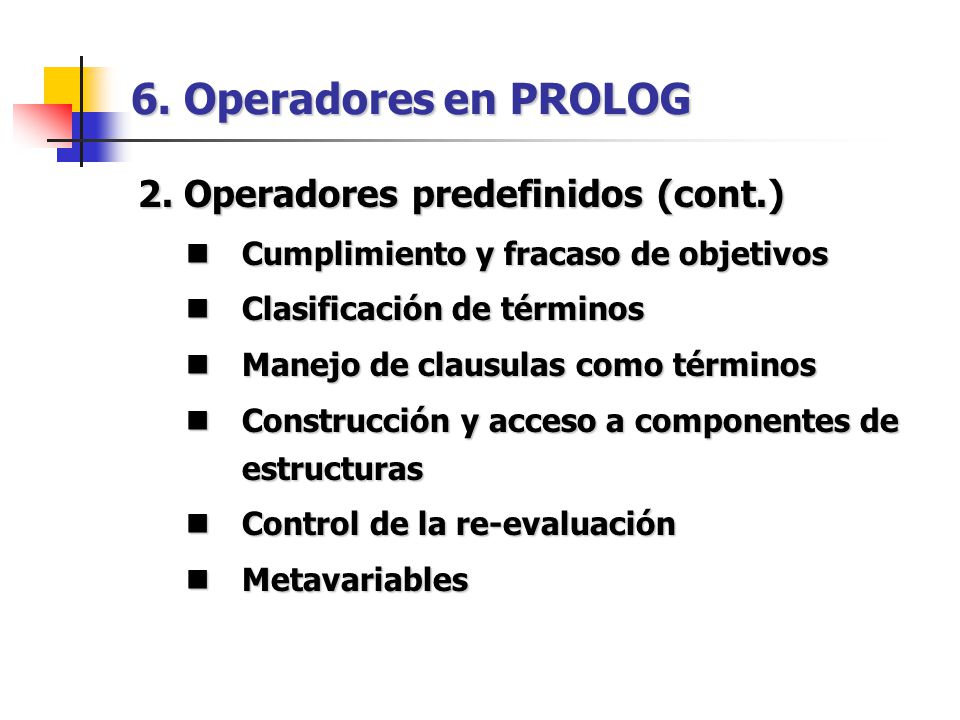 6. Operadores en PROLOG

2. Operadores predefinidos (cont.)

- Cumplimiento y fracaso de objetivos
- Clasificación de términos
- Manejo de clausulas como términos
- Construcción y acceso a componentes de estructuras
- Control de la re-evaluación
- Metavariables